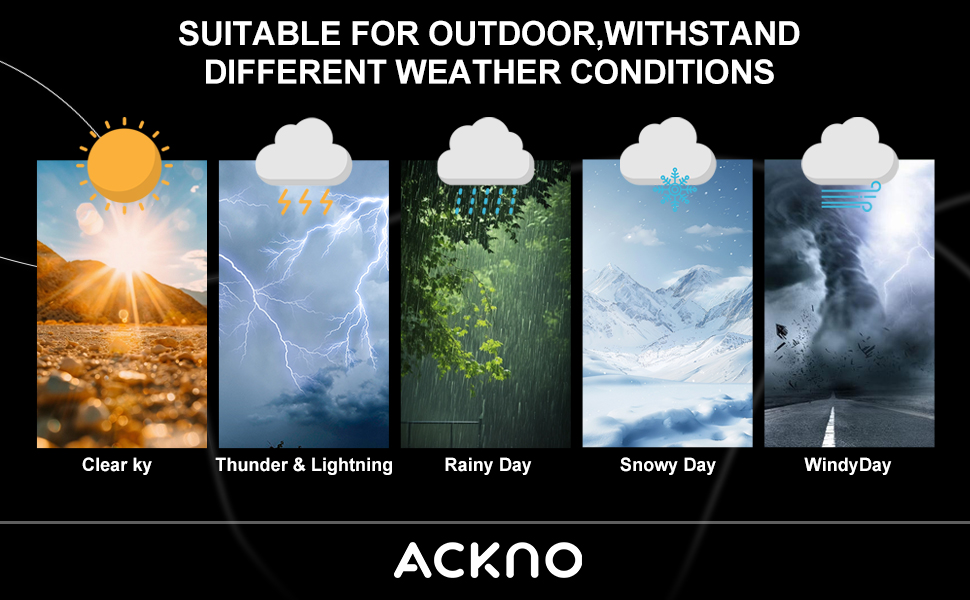 SUITABLE FOR OUTDOOR,WITHSTAND DIFFERENT WEATHER CONDITIONS

Clear ky

Thunder & Lightning

Rainy Day

Snowy Day

WindyDay

ACKNO